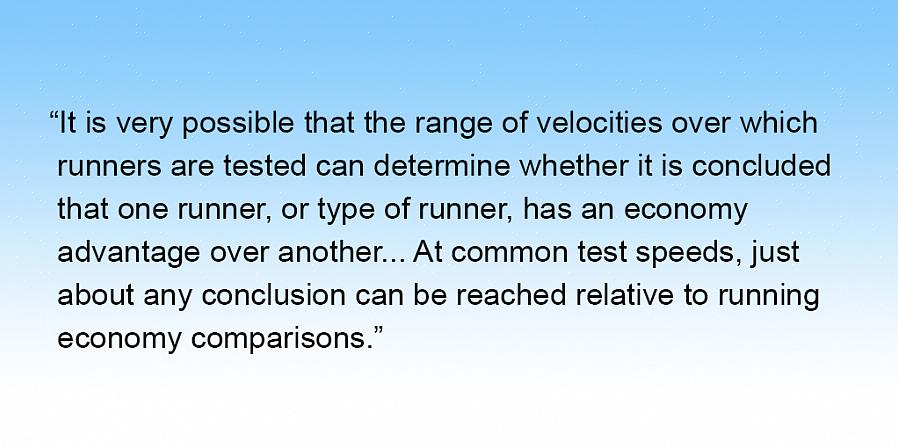 “It is very possible that the range of velocities over which runners are tested can determine whether it is concluded that one runner, or type of runner, has an economy advantage over another... At common test speeds, just about any conclusion can be reached relative to running economy comparisons.”